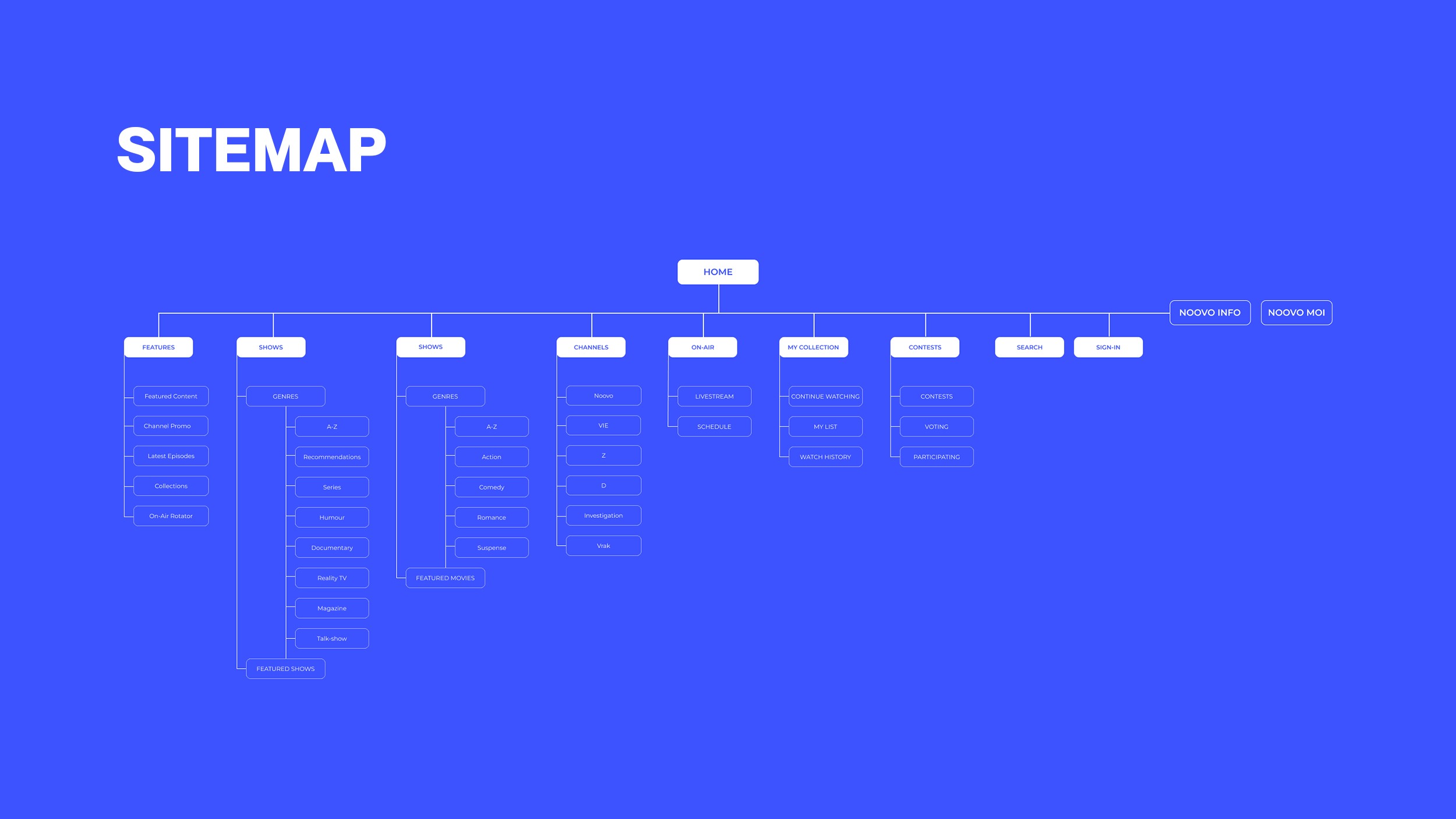 SITEMAP

HOME

NOOVO INFO

NOOVO MOI

FEATURES

Featured Content

Channel Promo

Latest Episodes

Collections

On-Air Rotator

SHOWS

GENRES

A-Z

Recommendations

Series

Humour

Documentary

Reality TV

Magazine

Talk-show

FEATURED SHOWS

SHOWS

GENRES

A-Z

Action

Comedy

Romance

Suspense

FEATURED MOVIES

CHANNELS

Noovo

VIE

Z

D

Investigation

Vrak

ON-AIR

LIVESTREAM

SCHEDULE

MY COLLECTION

CONTINUE WATCHING

MY LIST

WATCH HISTORY

CONTESTS

CONTESTS

VOTING

PARTICIPATING

SEARCH

SIGN-IN